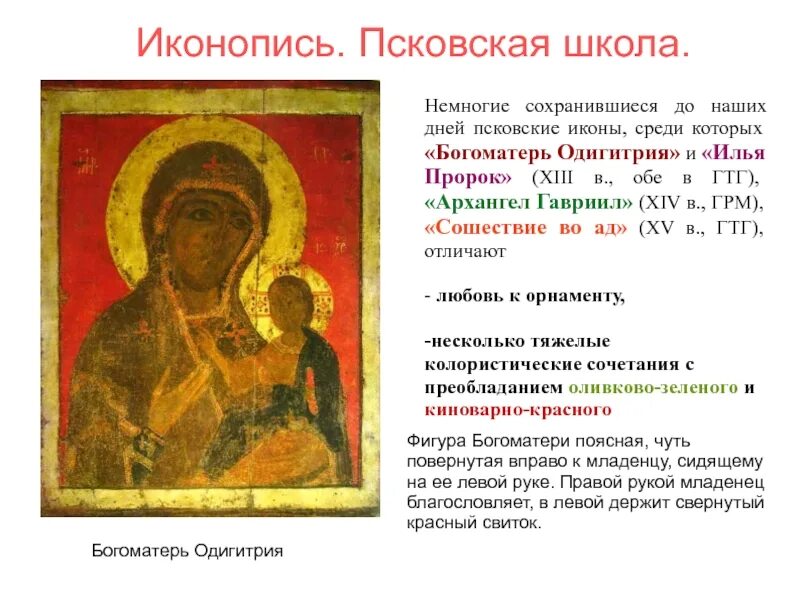 Иконопись. Псковская школа.

Немногие сохранившиеся до наших дней псковские иконы, среди которых «Богоматерь Одигитрия» и «Илья Пророк» (XIII в., обе в ГТГ), «Архангел Гавриил» (XIV в., ГРМ), «Сошествие во ад» (XV в., ГТГ), отличают

- любовь к орнаменту,

-несколько тяжелые колористические сочетания с преобладанием оливково-зеленого и киноварно-красного

Фигура Богоматери поясная, чуть повернутая вправо к младенцу, сидящему на ее левой руке. Правой рукой младенец благословляет, в левой держит свернутый красный свиток.

Богоматерь Одигитрия